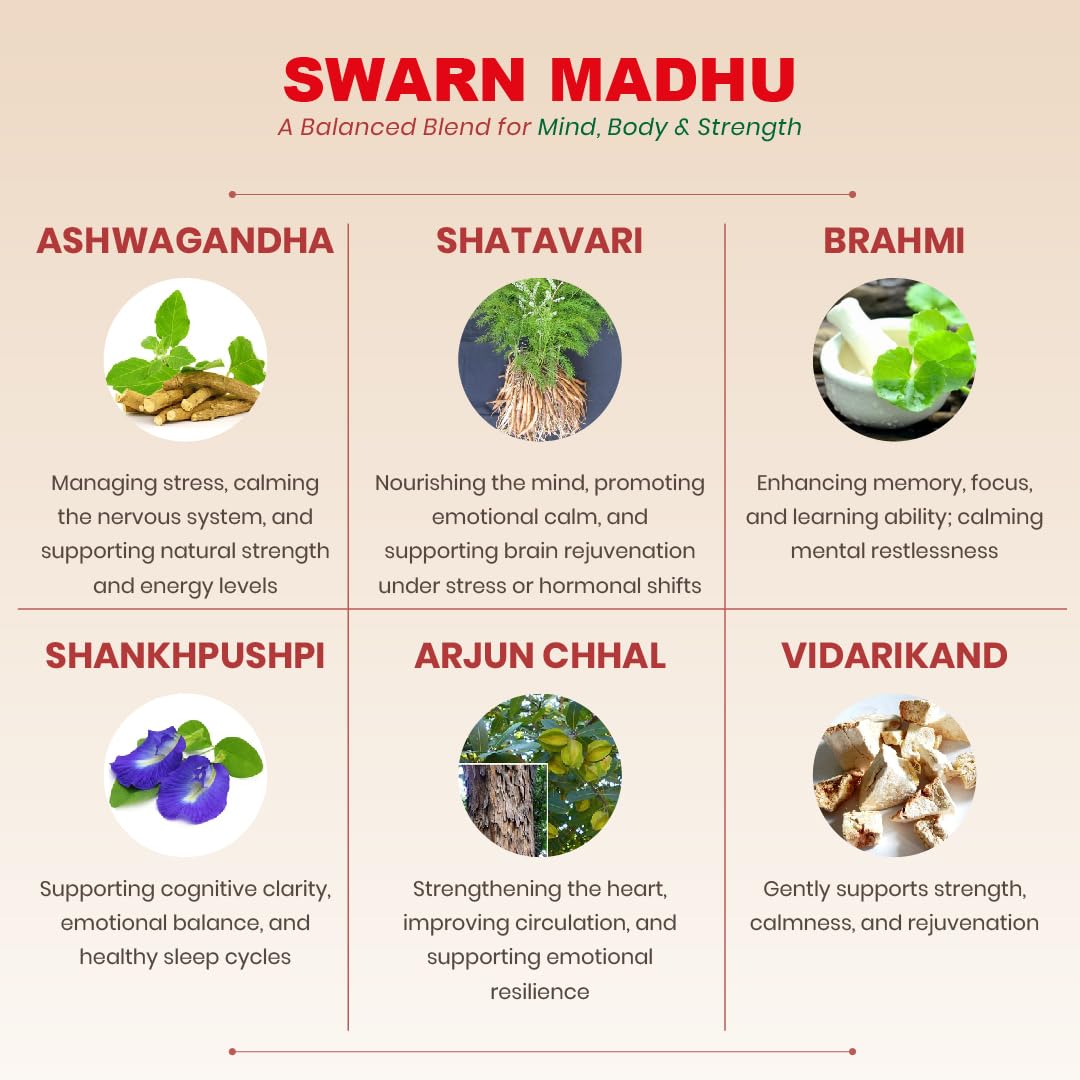 SWARN MADHU
A Balanced Blend for Mind, Body & Strength

ASHWAGANDHA

Managing stress, calming the nervous system, and supporting natural strength and energy levels

SHATAVARI

Nourishing the mind, promoting emotional calm, and supporting brain rejuvenation under stress or hormonal shifts

BRAHMI

Enhancing memory, focus, and learning ability; calming mental restlessness

SHANKHPUSHPI

Supporting cognitive clarity, emotional balance, and healthy sleep cycles

ARJUN CHHAL

Strengthening the heart, improving circulation, and supporting emotional resilience

VIDARIKAND

Gently supports strength, calmness, and rejuvenation